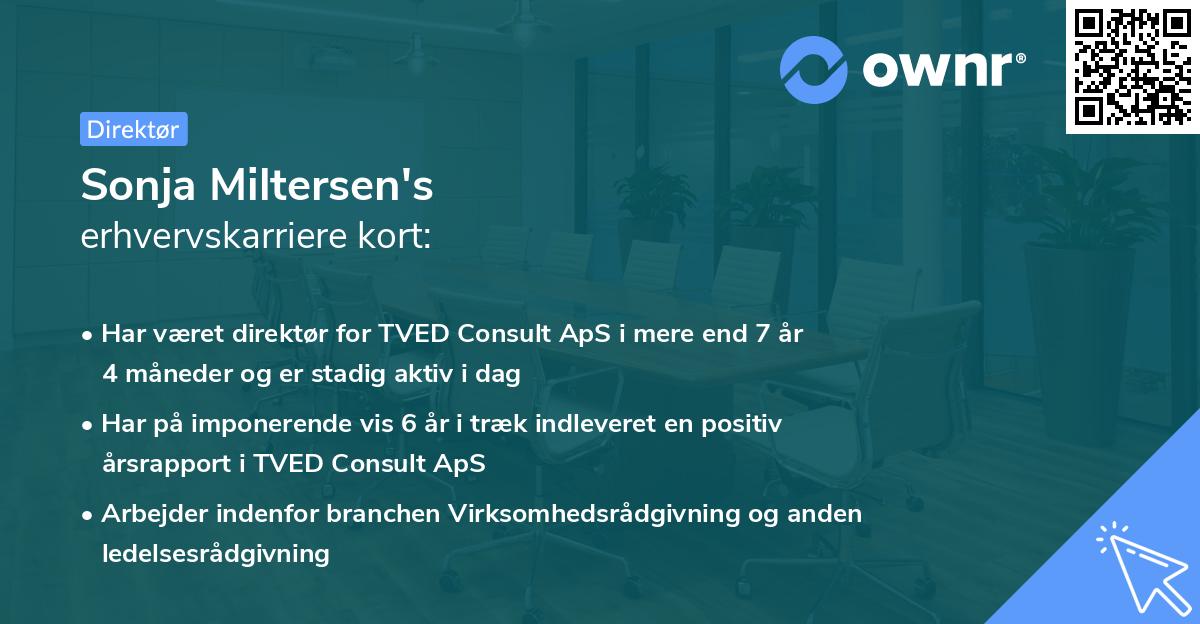 ownr®

Direktør

Sonja Miltersen's
erhvervskarriere kort:

• Har været direktør for TVED Consult ApS i mere end 7 år 4 måneder og er stadig aktiv i dag

• Har på imponerende vis 6 år i træk indleveret en positiv årsrapport i TVED Consult ApS

• Arbejder indenfor branchen Virksomhedsrådgivning og anden ledelsesrådgivning